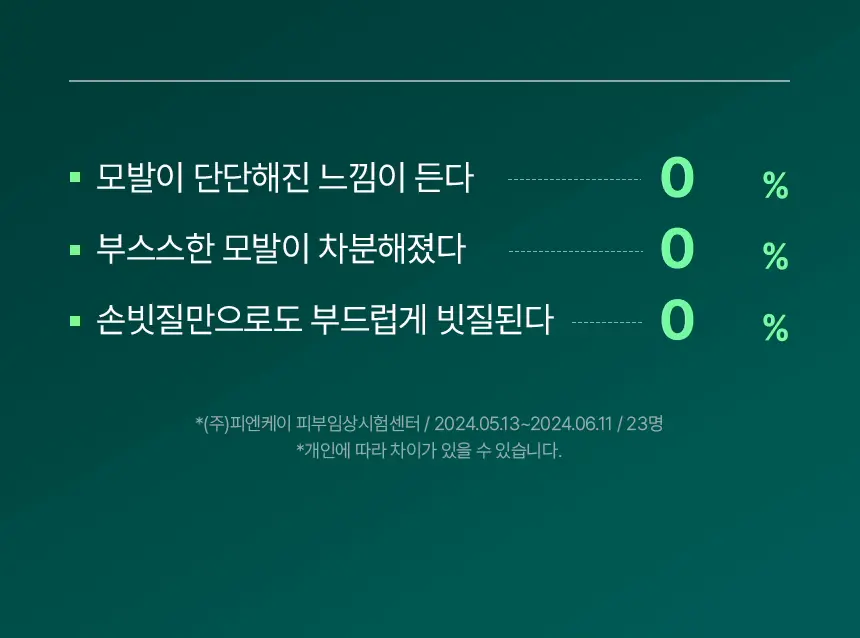 ▪ 모발이 단단해진 느낌이 든다 0 %

▪ 부스스한 모발이 차분해졌다 0 %

▪ 손빗질만으로도 부드럽게 빗질된다 0 %

*(주)피엔케이 피부임상시험센터 / 2024.05.13~2024.06.11 / 23명
*개인에 따라 차이가 있을 수 있습니다.